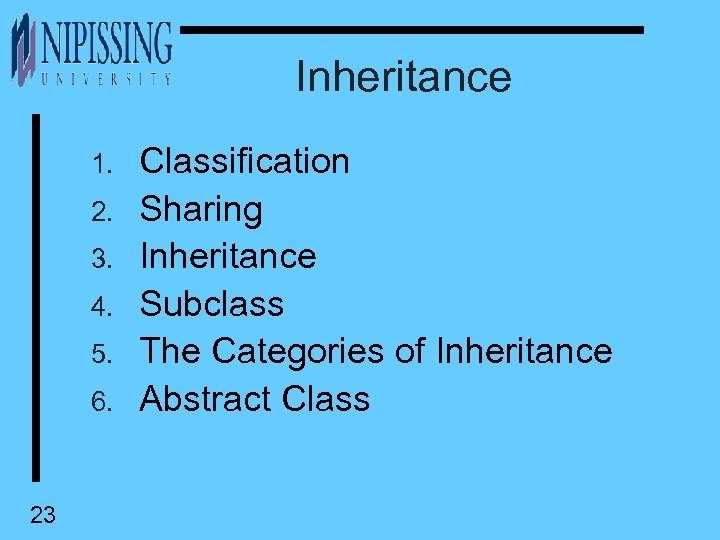 NIPISSING
UNIVERSITY

Inheritance

1. Classification
2. Sharing
3. Inheritance
4. Subclass
5. The Categories of Inheritance
6. Abstract Class

23